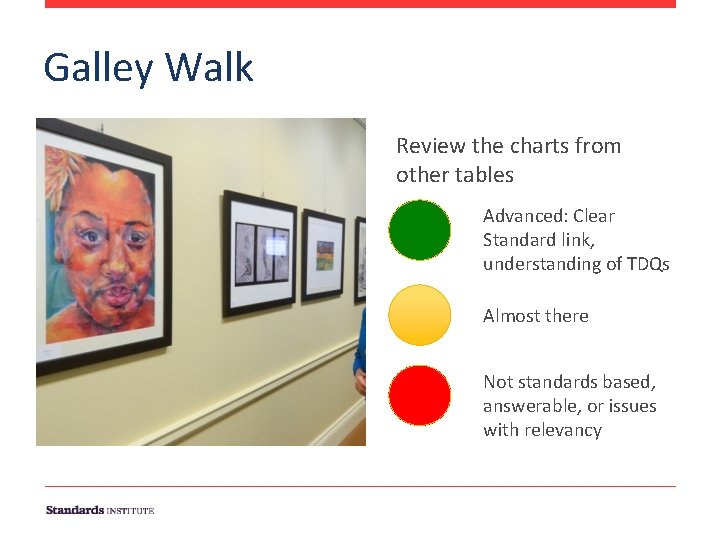 Galley Walk

Review the charts from other tables

Advanced: Clear Standard link, understanding of TDQs

Almost there

Not standards based, answerable, or issues with relevancy

Standards INSTITUTE